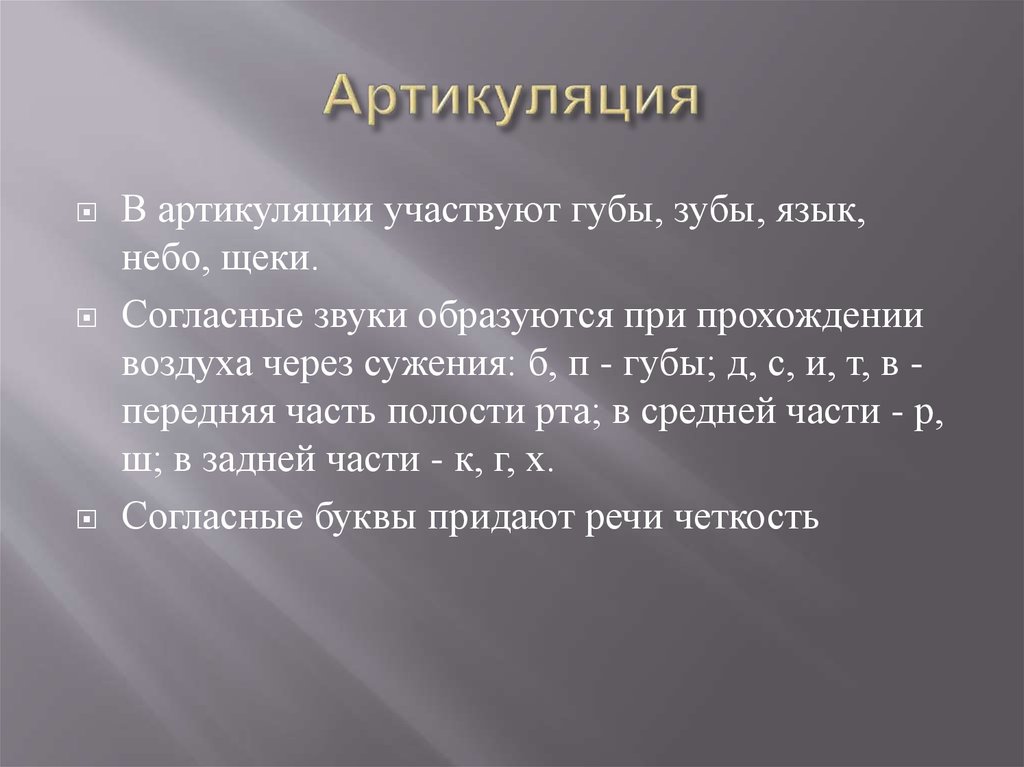 Артикуляция

В артикуляции участвуют губы, зубы, язык, небо, щеки.

Согласные звуки образуются при прохождении воздуха через сужения: б, п - губы; д, с, и, т, в - передняя часть полости рта; в средней части - р, ш; в задней части - к, г, х.

Согласные буквы придают речи четкость